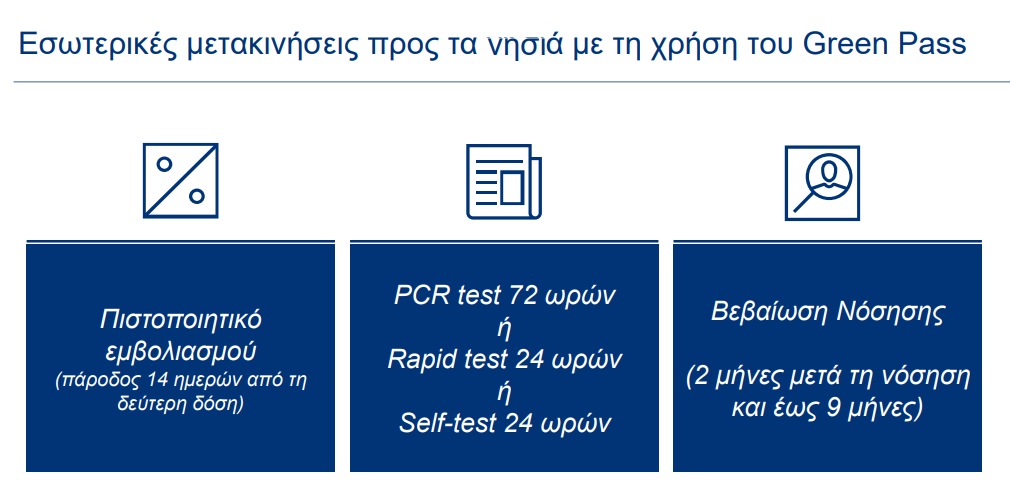 Εσωτερικές μετακινήσεις προς τα νησιά με τη χρήση του Green Pass

Πιστοποιητικό εμβολιασμού
(πάροδος 14 ημερών από τη δεύτερη δόση)

PCR test 72 ωρών
ή
Rapid test 24 ωρών
ή
Self-test 24 ωρών

Βεβαίωση Νόσησης

(2 μήνες μετά τη νόσηση και έως 9 μήνες)